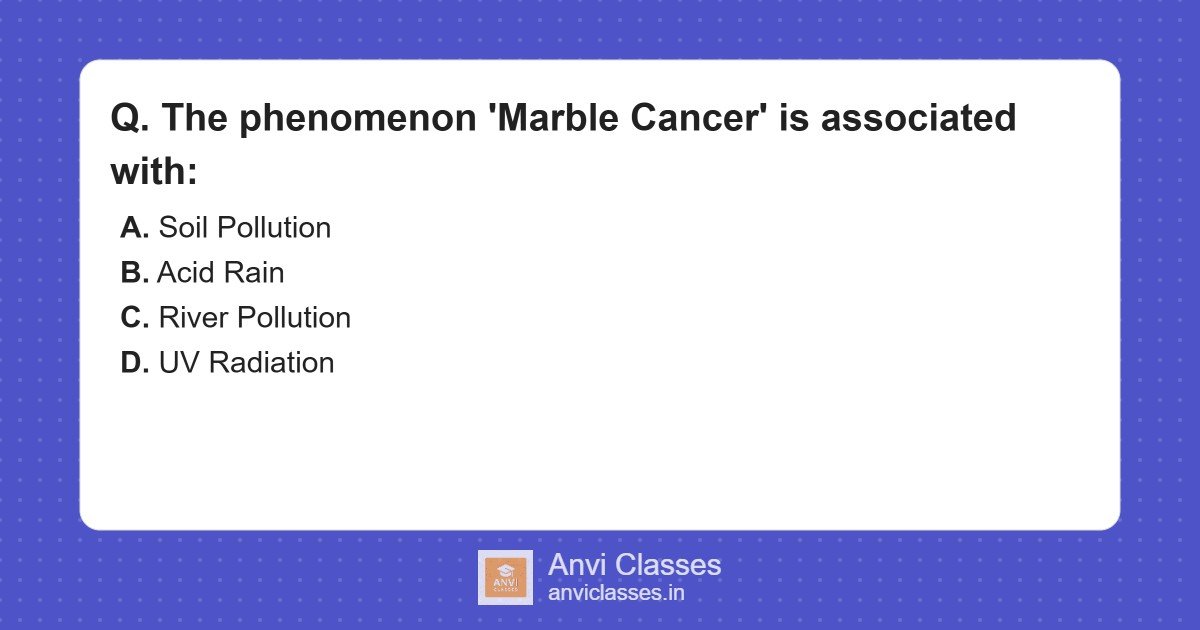 Q. The phenomenon 'Marble Cancer' is associated with:

A. Soil Pollution
B. Acid Rain
C. River Pollution
D. UV Radiation

ANVI CLASSES

Anvi Classes
anviclasses.in